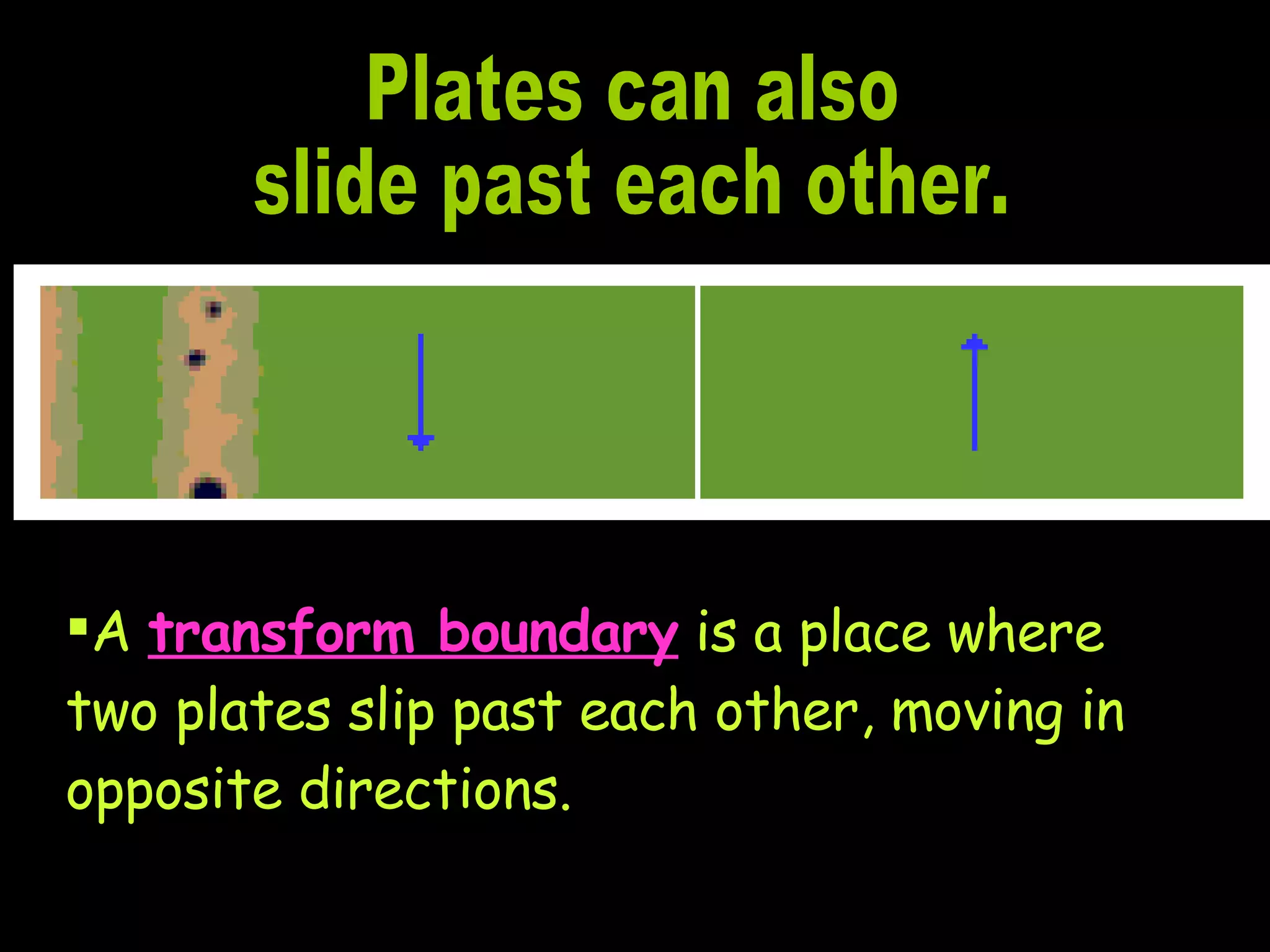 Plates can also slide past each other.

▪A transform boundary is a place where two plates slip past each other, moving in opposite directions.